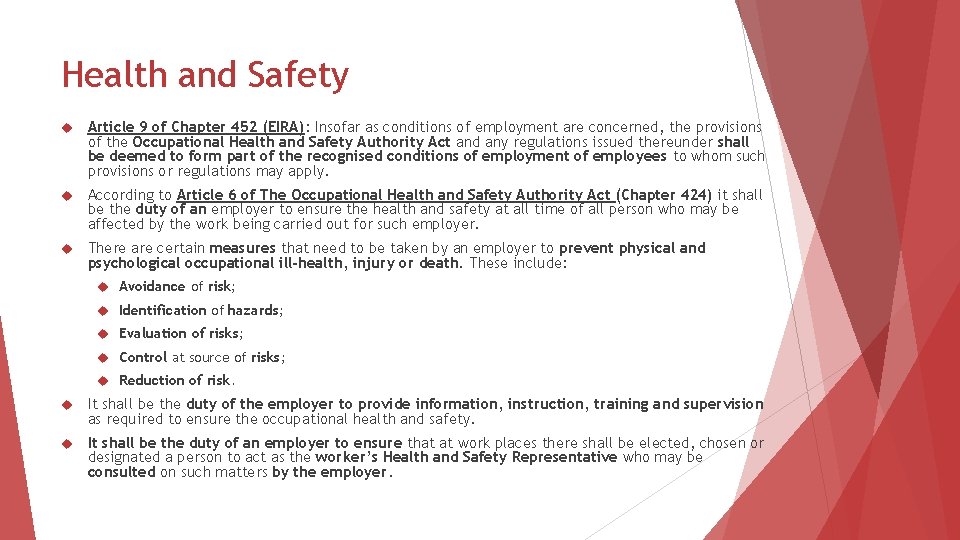 Health and Safety

Article 9 of Chapter 452 (EIRA): Insofar as conditions of employment are concerned, the provisions of the Occupational Health and Safety Authority Act and any regulations issued thereunder shall be deemed to form part of the recognised conditions of employment of employees to whom such provisions or regulations may apply.

According to Article 6 of The Occupational Health and Safety Authority Act (Chapter 424) it shall be the duty of an employer to ensure the health and safety at all time of all person who may be affected by the work being carried out for such employer.

There are certain measures that need to be taken by an employer to prevent physical and psychological occupational ill-health, injury or death. These include:

Avoidance of risk;

Identification of hazards;

Evaluation of risks;

Control at source of risks;

Reduction of risk.

It shall be the duty of the employer to provide information, instruction, training and supervision as required to ensure the occupational health and safety.

It shall be the duty of an employer to ensure that at work places there shall be elected, chosen or designated a person to act as the worker's Health and Safety Representative who may be consulted on such matters by the employer.